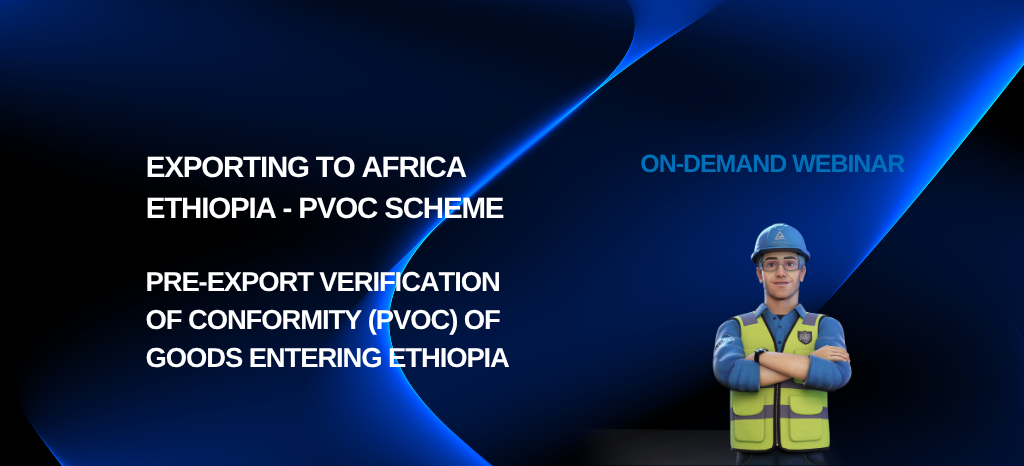 EXPORTING TO AFRICA
ETHIOPIA - PVOC SCHEME

PRE-EXPORT VERIFICATION OF CONFORMITY (PVOC) OF GOODS ENTERING ETHIOPIA

ON-DEMAND WEBINAR